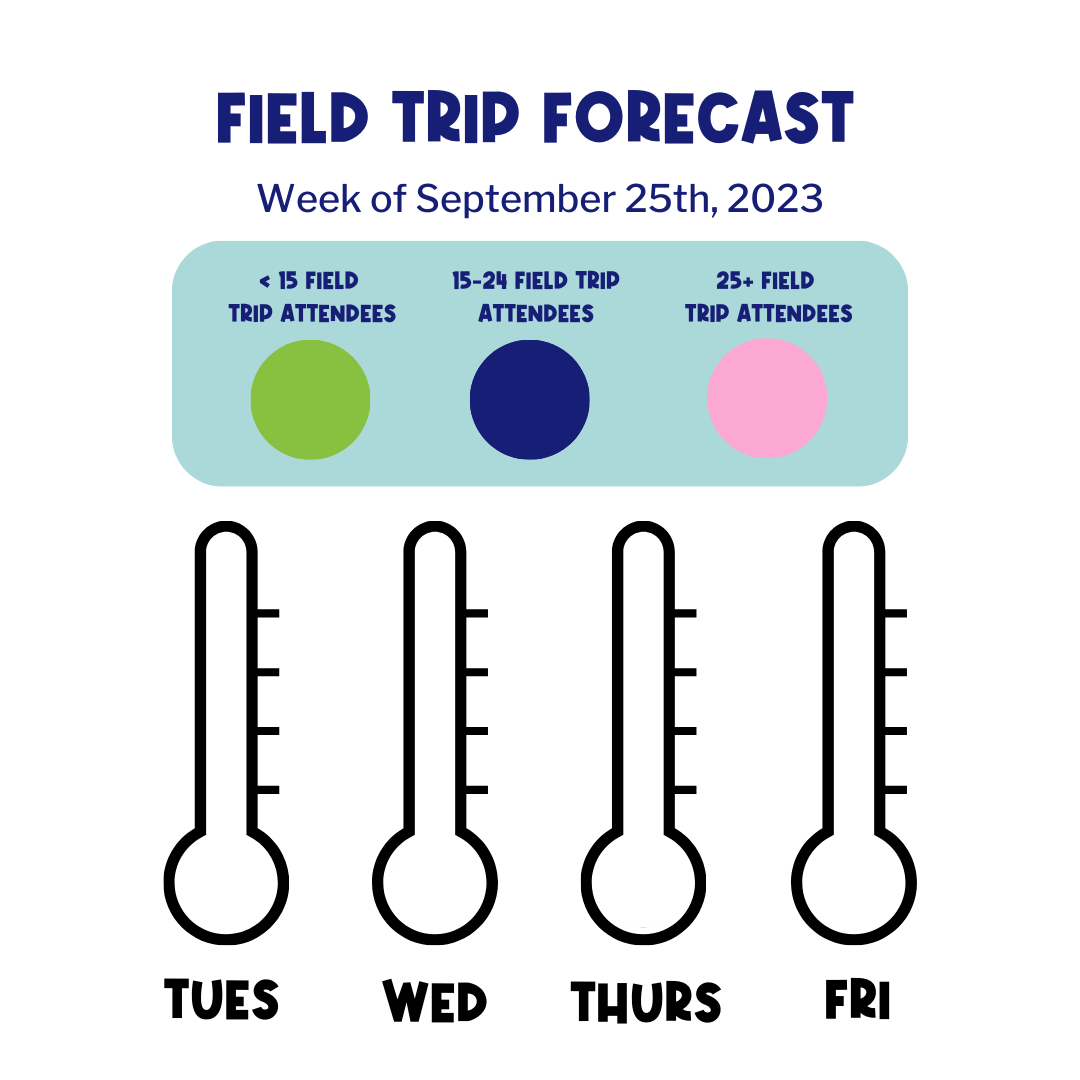 FIELD TRIP FORECAST

Week of September 25th, 2023

< 15 FIELD TRIP ATTENDEES

15-24 FIELD TRIP ATTENDEES

25+ FIELD TRIP ATTENDEES

TUES

WED

THURS

FRI